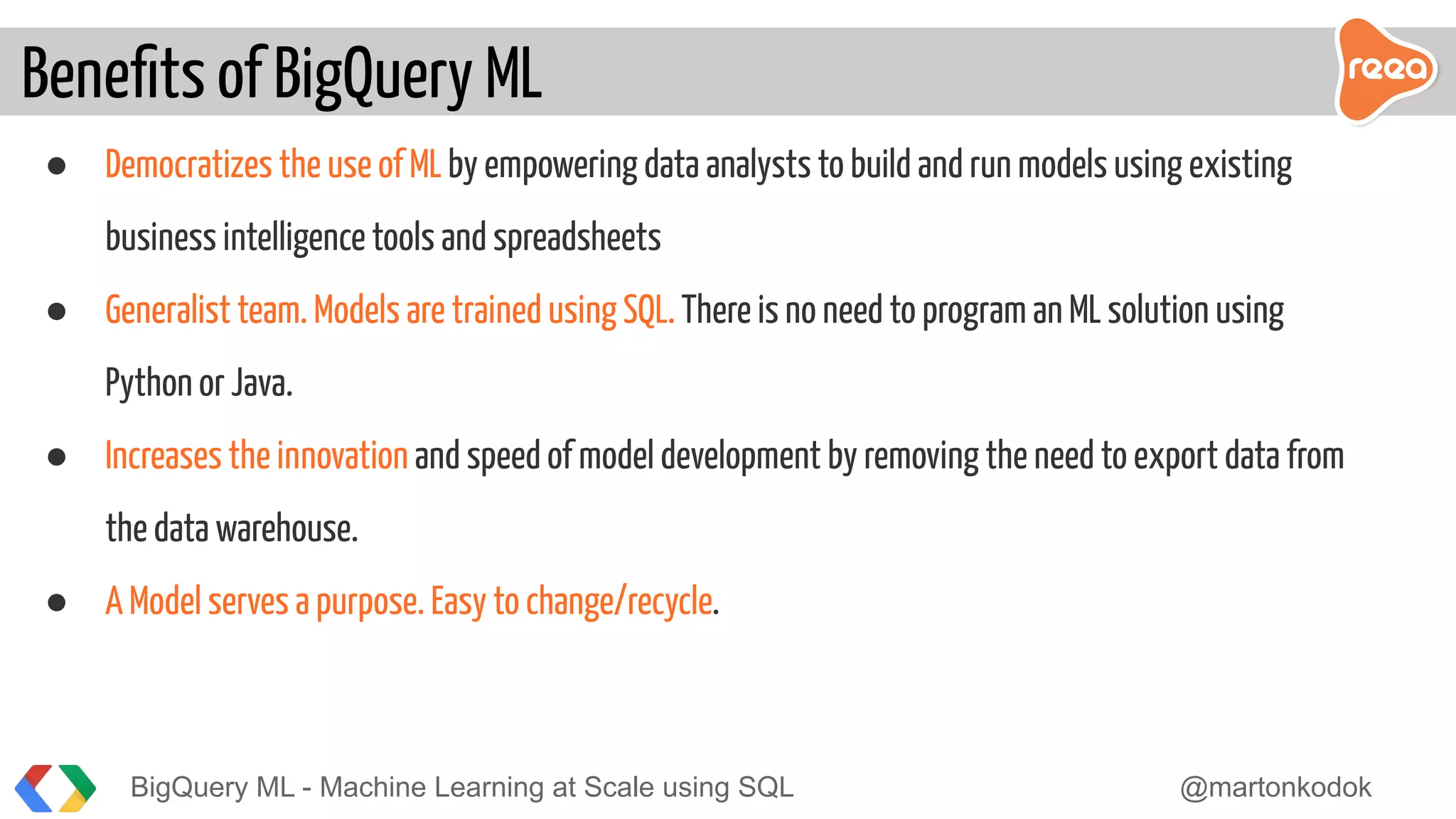 Benefits of BigQuery ML

reea

● Democratizes the use of ML by empowering data analysts to build and run models using existing business intelligence tools and spreadsheets

● Generalist team. Models are trained using SQL. There is no need to program an ML solution using Python or Java.

● Increases the innovation and speed of model development by removing the need to export data from the data warehouse.

● A Model serves a purpose. Easy to change/recycle.

BigQuery ML - Machine Learning at Scale using SQL

@martonkodok